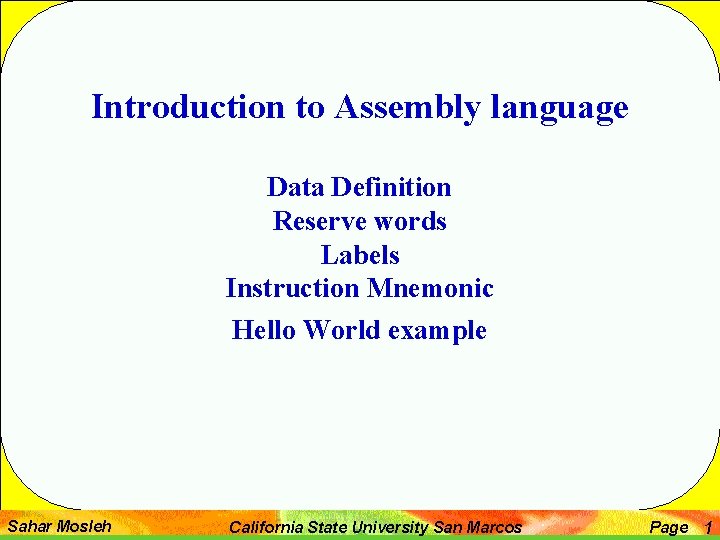 Introduction to Assembly language

Data Definition
Reserve words
Labels
Instruction Mnemonic
Hello World example

Sahar Mosleh California State University San Marcos Page 1